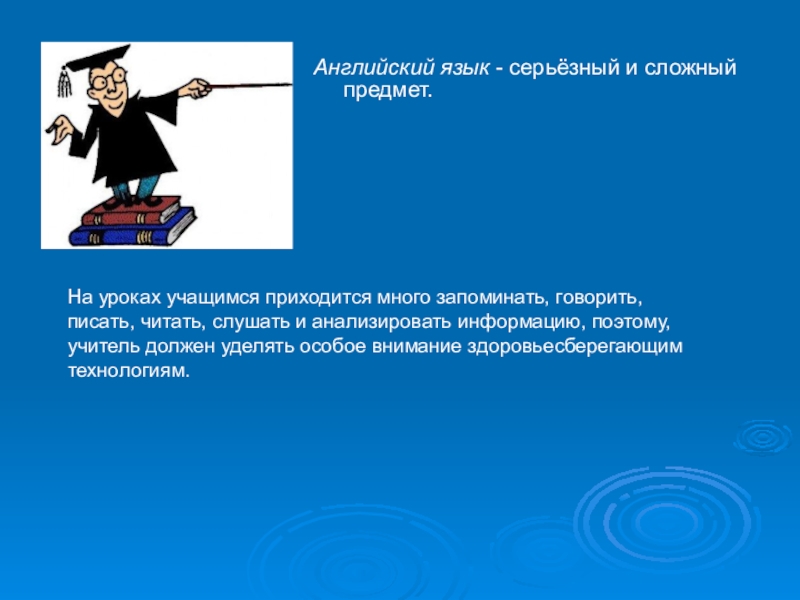 Английский язык - серьёзный и сложный предмет.

На уроках учащимся приходится много запоминать, говорить, писать, читать, слушать и анализировать информацию, поэтому, учитель должен уделять особое внимание здоровьесберегающим технологиям.